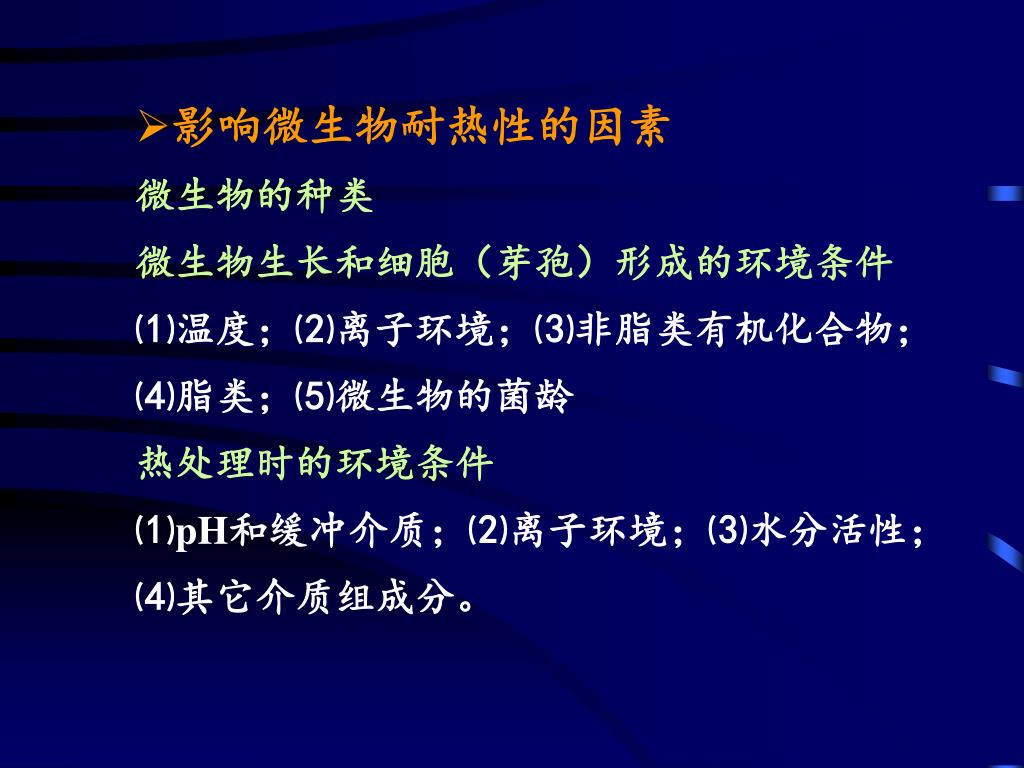 ➢影响微生物耐热性的因素

微生物的种类

微生物生长和细胞（芽孢）形成的环境条件

(1)温度；(2)离子环境；(3)非脂类有机化合物；(4)脂类；(5)微生物的菌龄

热处理时的环境条件

(1)pH和缓冲介质；(2)离子环境；(3)水分活性；(4)其它介质组成分。